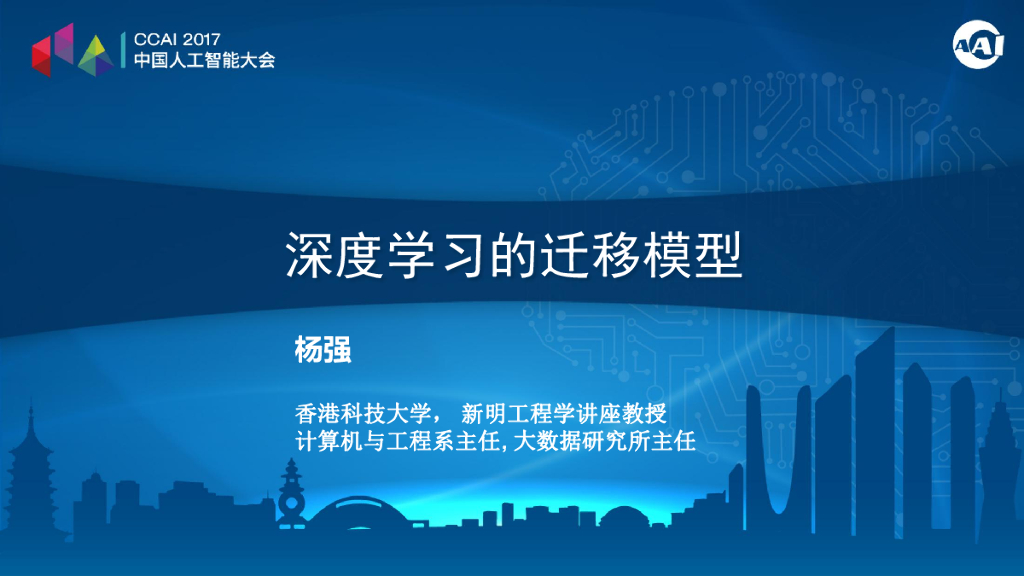 CCAI 2017
中国人工智能大会

AAI

深度学习的迁移模型

杨强

香港科技大学， 新明工程学讲座教授
计算机与工程系主任, 大数据研究所主任